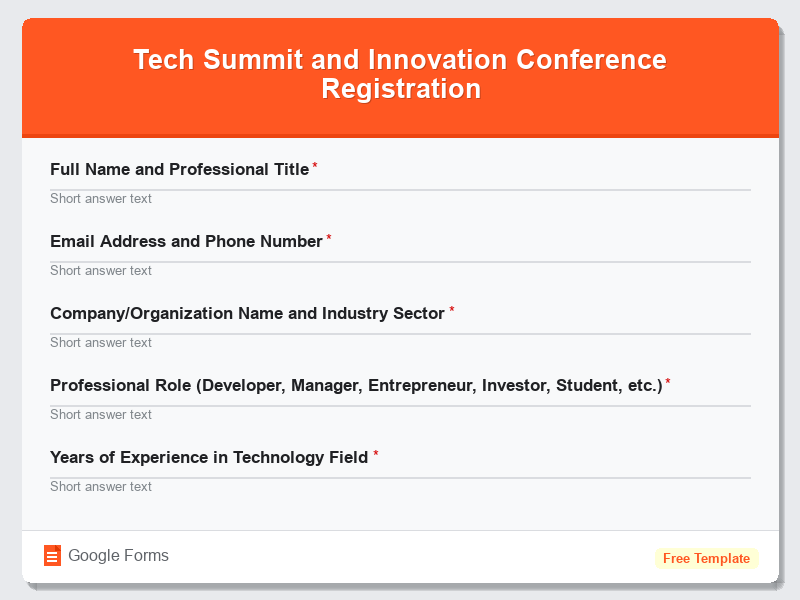 Tech Summit and Innovation Conference Registration

Full Name and Professional Title *
Short answer text

Email Address and Phone Number *
Short answer text

Company/Organization Name and Industry Sector *
Short answer text

Professional Role (Developer, Manager, Entrepreneur, Investor, Student, etc.) *
Short answer text

Years of Experience in Technology Field *
Short answer text

Google Forms

Free Template